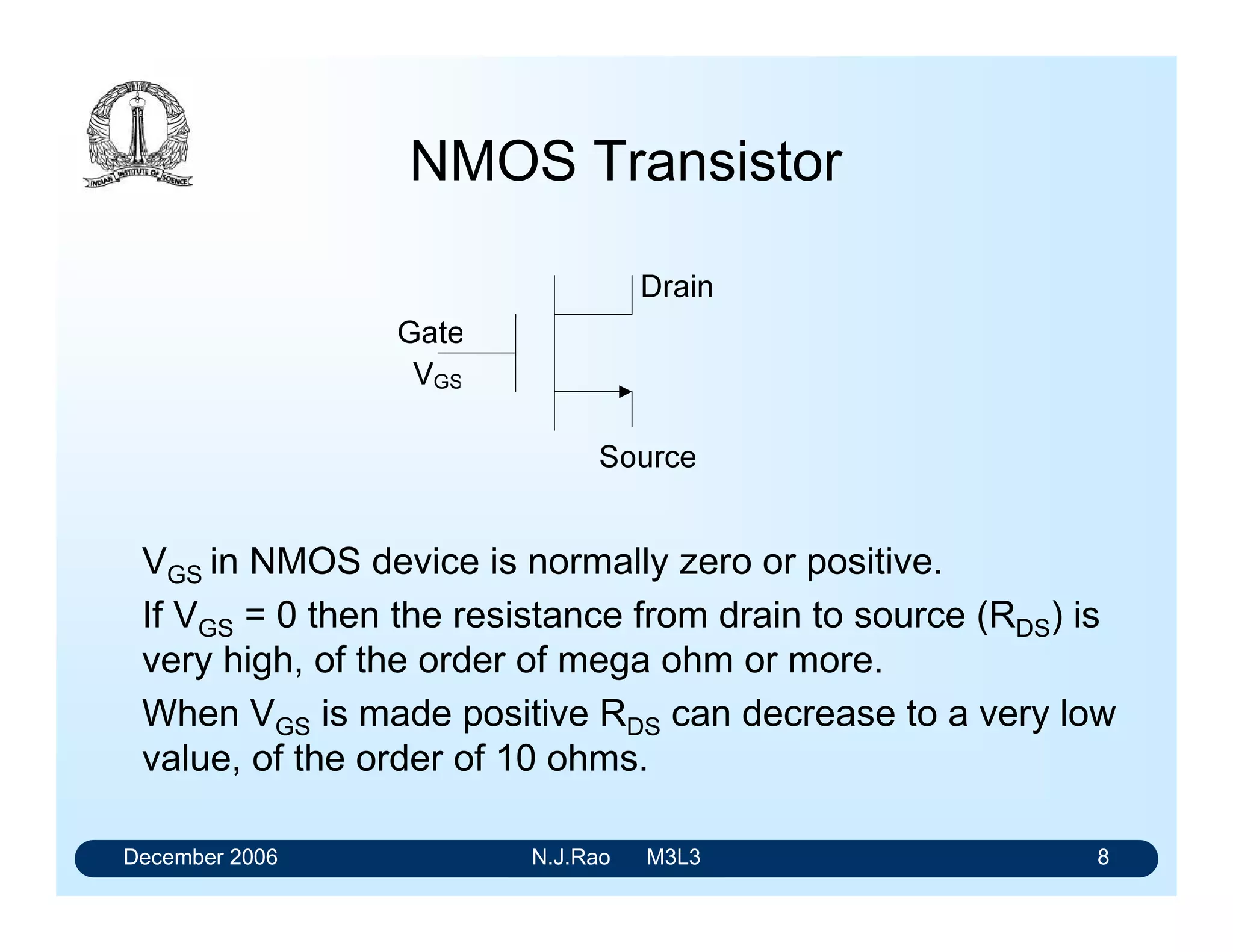 INDIAN INSTITUTE OF SCIENCE

NMOS Transistor

Drain

Gate
$V_{GS}$

Source

$V_{GS}$ in NMOS device is normally zero or positive.

If $V_{GS}$ = 0 then the resistance from drain to source ($R_{DS}$) is very high, of the order of mega ohm or more.

When $V_{GS}$ is made positive $R_{DS}$ can decrease to a very low value, of the order of 10 ohms.

December 2006 N.J.Rao M3L3 8